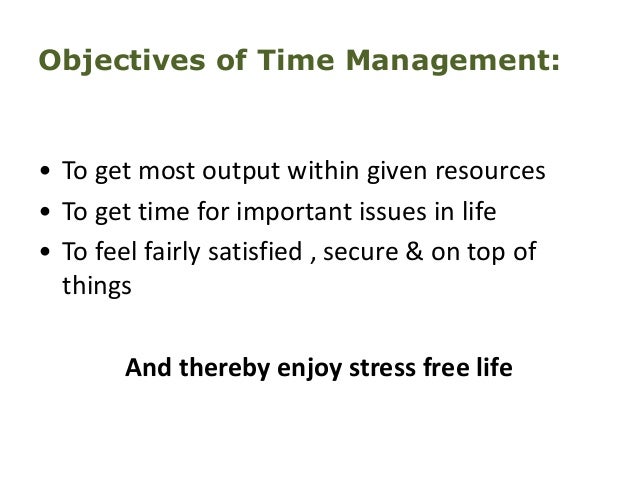 Objectives of Time Management:

• To get most output within given resources
• To get time for important issues in life
• To feel fairly satisfied , secure & on top of things

And thereby enjoy stress free life